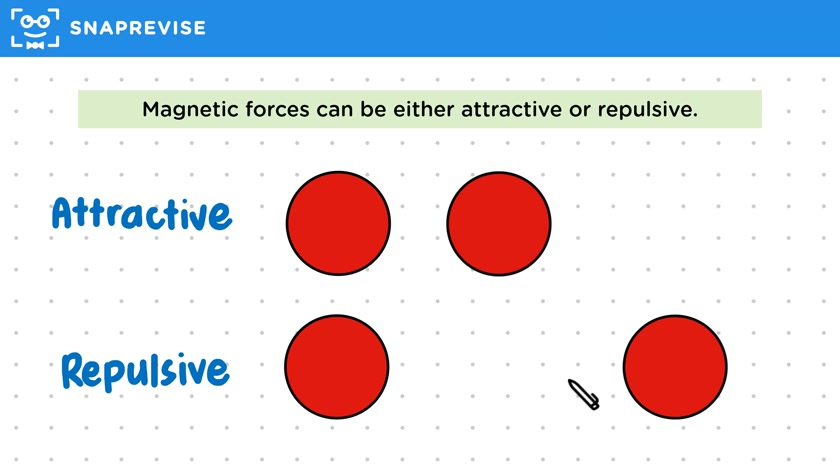 SNAPREVISE

Magnetic forces can be either attractive or repulsive.

Attractive

Repulsive